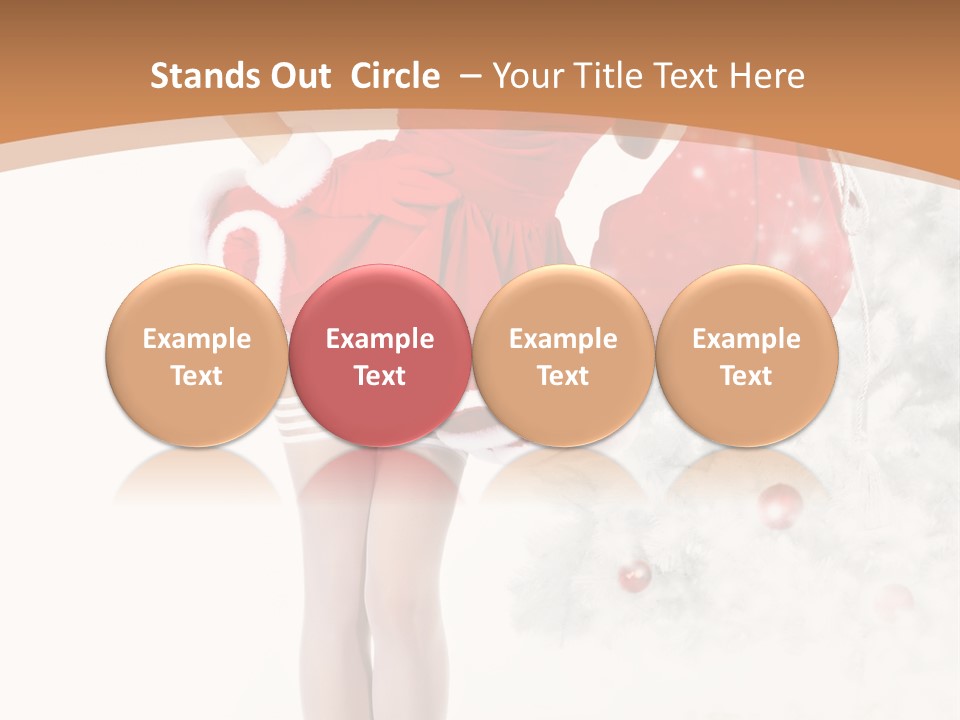 Stands Out  Circle  – Your Title Text Here

Example Text

Example Text

Example Text

Example Text